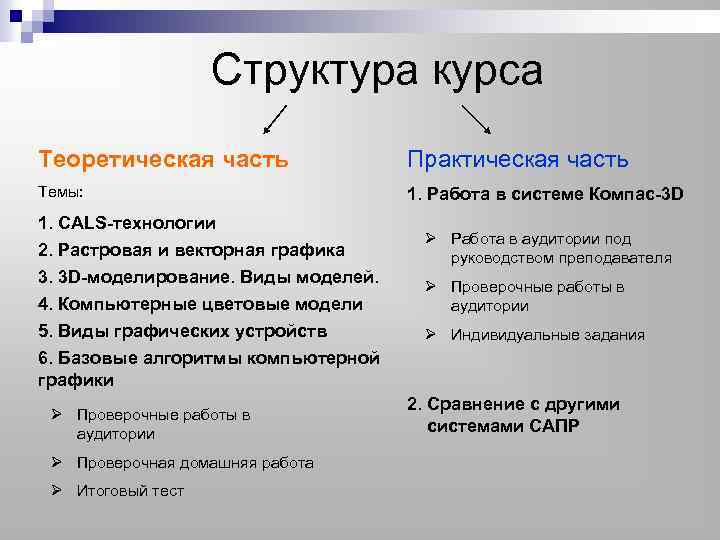 Структура курса

Теоретическая часть

Темы:

1. CALS-технологии
2. Растровая и векторная графика
3. 3D-моделирование. Виды моделей.
4. Компьютерные цветовые модели
5. Виды графических устройств
6. Базовые алгоритмы компьютерной графики

➢ Проверочные работы в аудитории
➢ Проверочная домашняя работа
➢ Итоговый тест

Практическая часть

1. Работа в системе Компас-3D

➢ Работа в аудитории под руководством преподавателя
➢ Проверочные работы в аудитории
➢ Индивидуальные задания

2. Сравнение с другими системами САПР